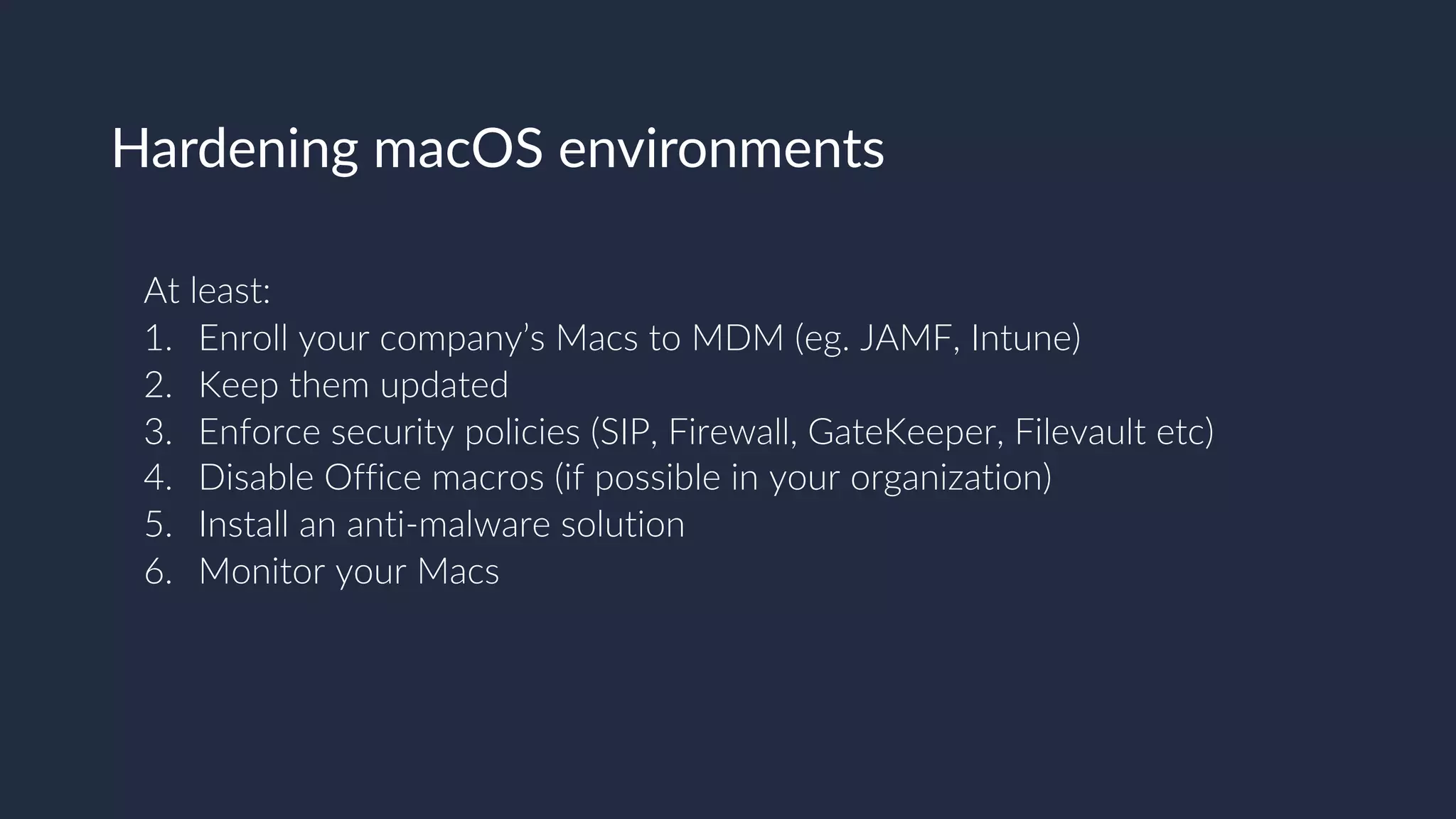 Hardening macOS environments

At least:
1. Enroll your company's Macs to MDM (eg. JAMF, Intune)
2. Keep them updated
3. Enforce security policies (SIP, Firewall, GateKeeper, Filevault etc)
4. Disable Office macros (if possible in your organization)
5. Install an anti-malware solution
6. Monitor your Macs